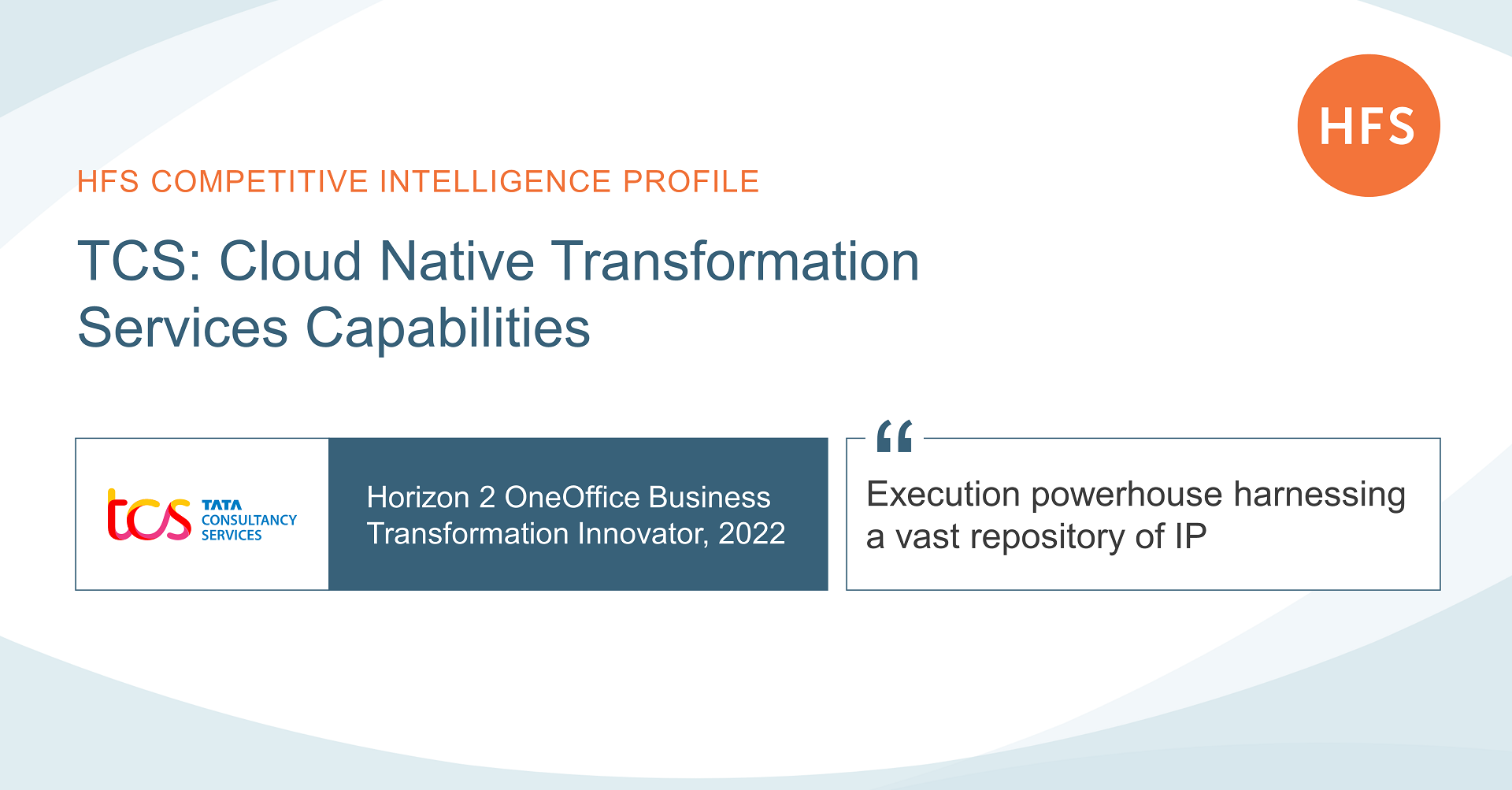 HFS

HFS COMPETITIVE INTELLIGENCE PROFILE

TCS: Cloud Native Transformation Services Capabilities

tcs TATA CONSULTANCY SERVICES

Horizon 2 OneOffice Business Transformation Innovator, 2022

“

Execution powerhouse harnessing a vast repository of IP